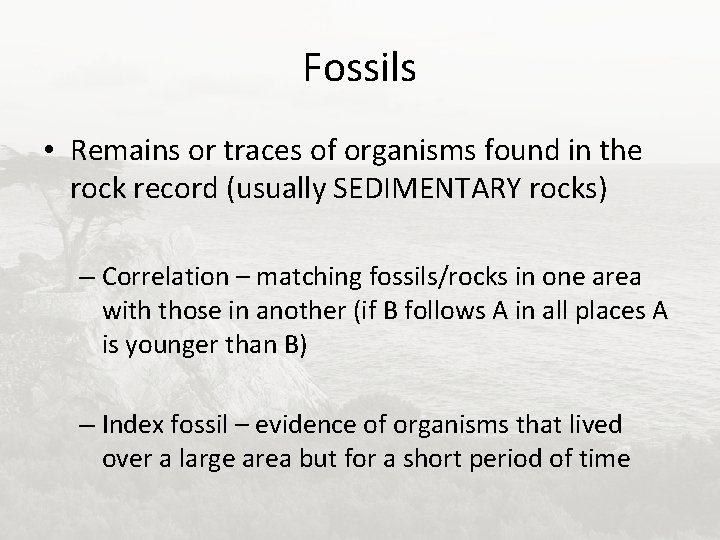 Fossils

• Remains or traces of organisms found in the rock record (usually SEDIMENTARY rocks)

– Correlation – matching fossils/rocks in one area with those in another (if B follows A in all places A is younger than B)

– Index fossil – evidence of organisms that lived over a large area but for a short period of time